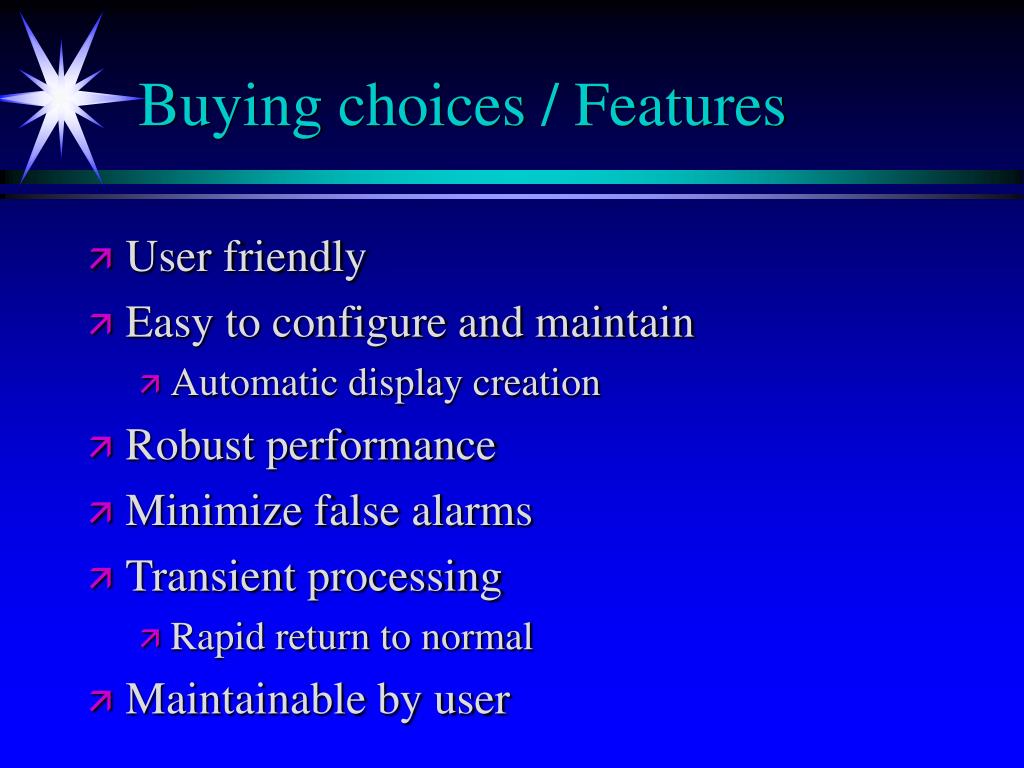 Buying choices / Features

User friendly
Easy to configure and maintain
Automatic display creation
Robust performance
Minimize false alarms
Transient processing
Rapid return to normal
Maintainable by user